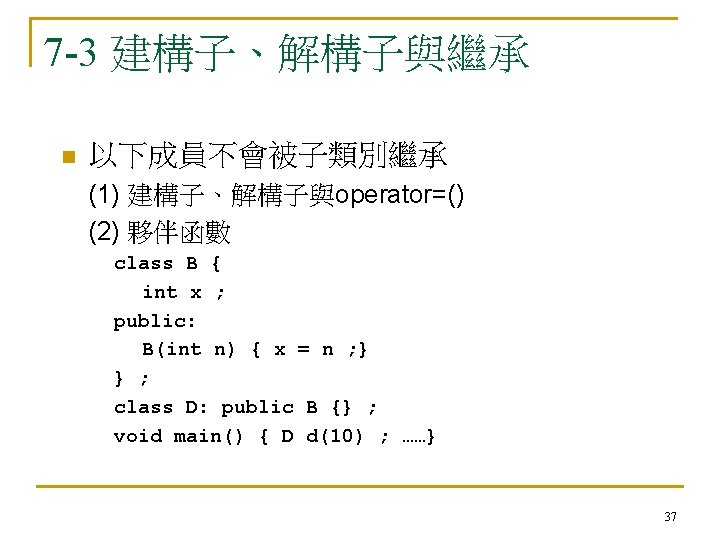 7-3 建構子、解構子與繼承

以下成員不會被子類別繼承

(1) 建構子、解構子與operator=()

(2) 夥伴函數

class B {
  int x ;
public:
  B(int n) { x = n ;}
} ;
class D: public B {} ;
void main() { D d(10) ; ……}

37